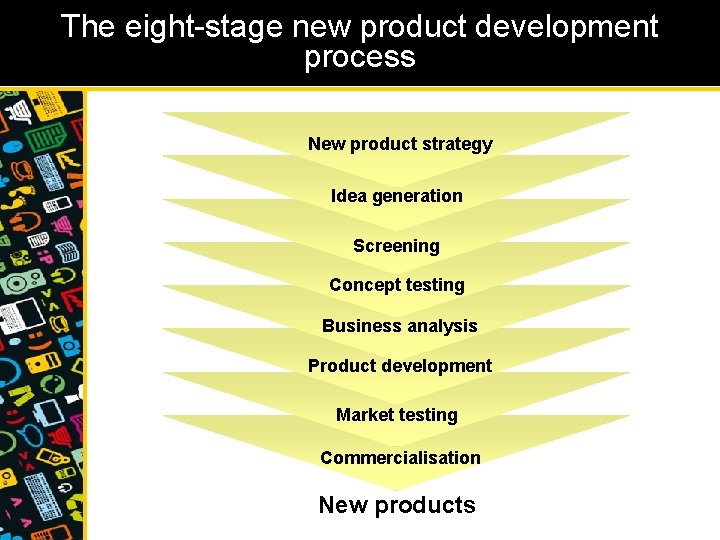 The eight-stage new product development process

New product strategy

Idea generation

Screening

Concept testing

Business analysis

Product development

Market testing

Commercialisation

New products